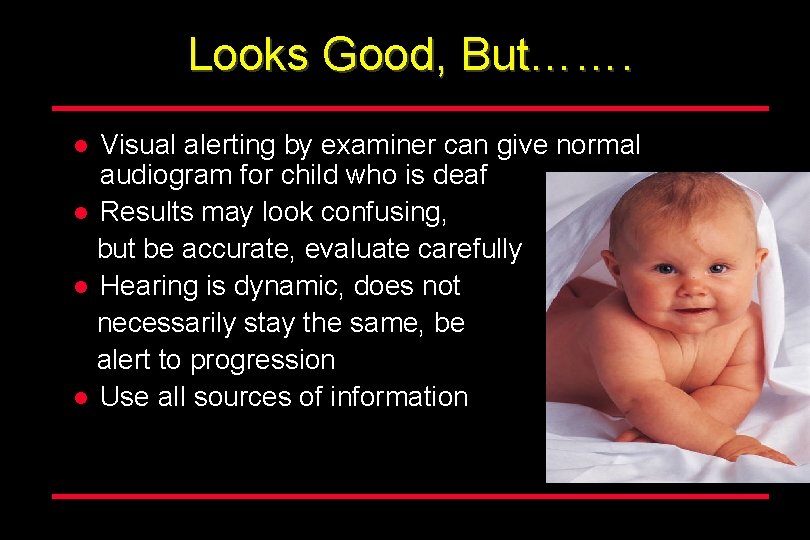 Looks Good, But…….

● Visual alerting by examiner can give normal audiogram for child who is deaf
● Results may look confusing, but be accurate, evaluate carefully
● Hearing is dynamic, does not necessarily stay the same, be alert to progression
● Use all sources of information